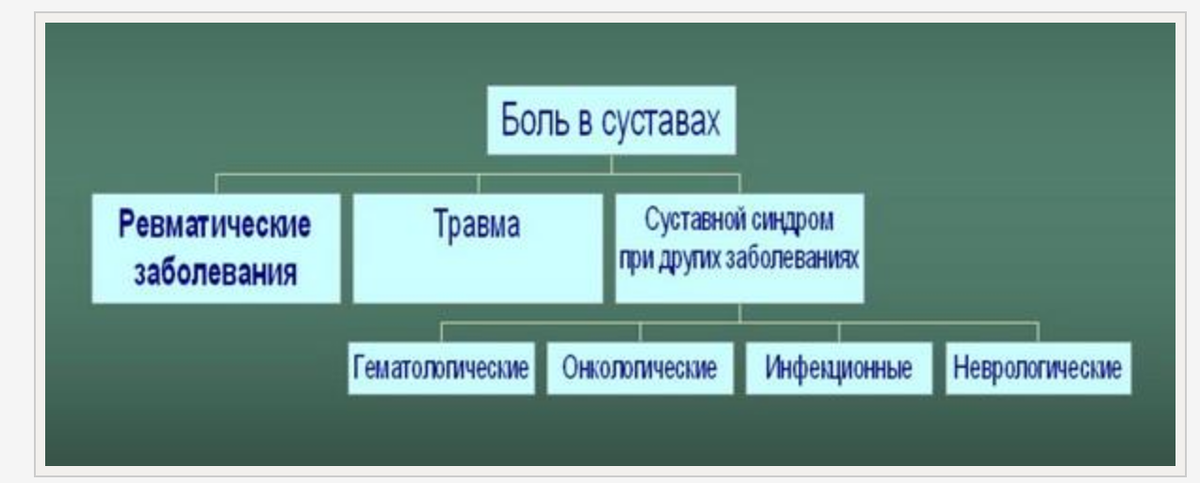 Боль в суставах

Ревматические заболевания

Травма

Суставной синдром при других заболеваниях

Гематологические

Онкологические

Инфекционные

Неврологические